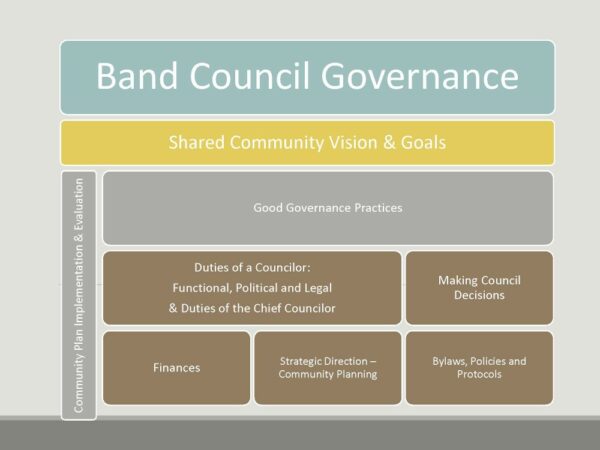 Band Council Governance

Shared Community Vision & Goals

Community Plan Implementation & Evaluation

Good Governance Practices

Duties of a Councilor: Functional, Political and Legal & Duties of the Chief Councilor

Making Council Decisions

Finances

Strategic Direction – Community Planning

Bylaws, Policies and Protocols